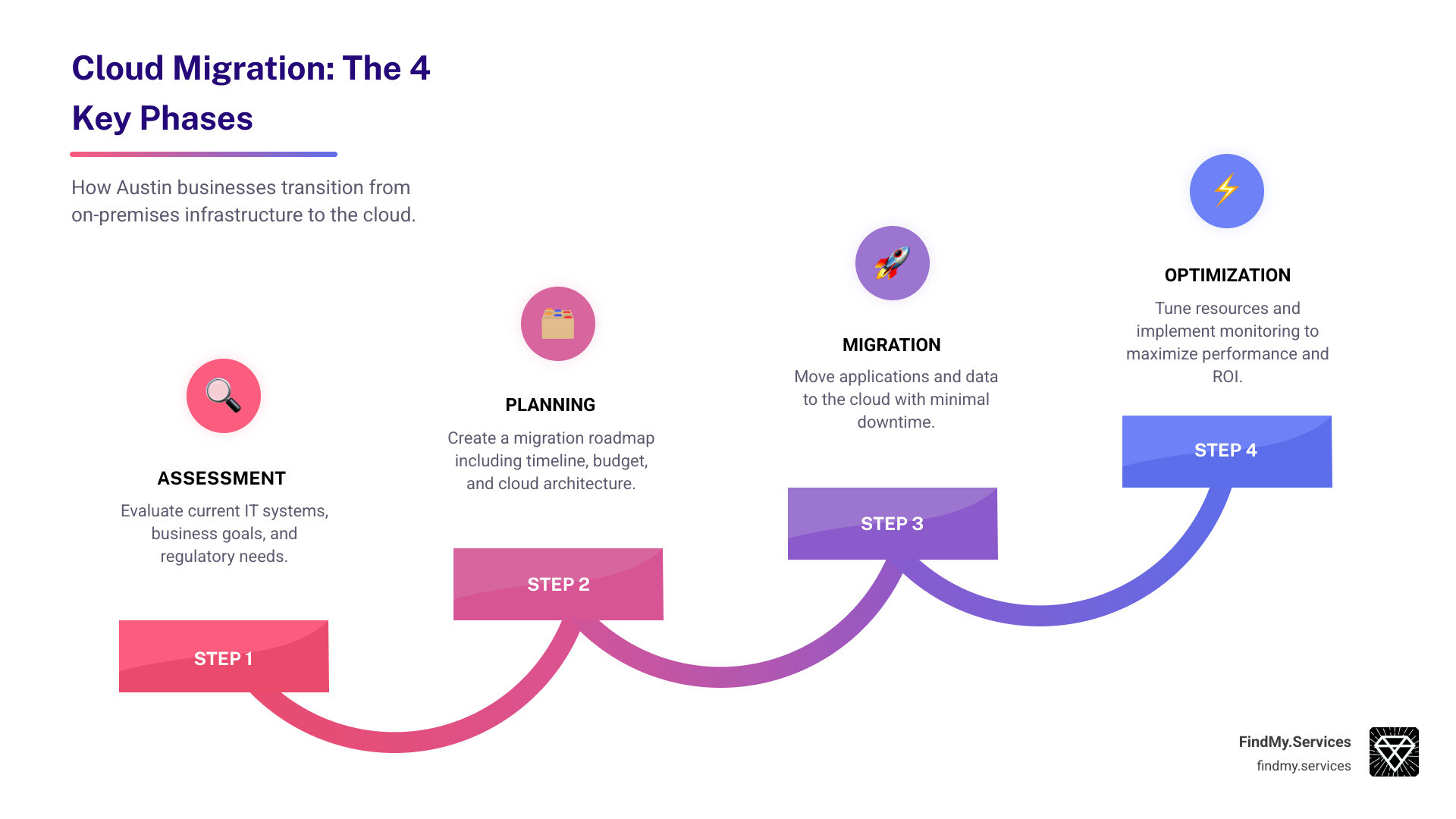 Cloud Migration: The 4 Key Phases

How Austin businesses transition from on-premises infrastructure to the cloud.

ASSESSMENT

Evaluate current IT systems, business goals, and regulatory needs.

STEP 1

PLANNING

Create a migration roadmap including timeline, budget, and cloud architecture.

STEP 2

MIGRATION

Move applications and data to the cloud with minimal downtime.

STEP 3

OPTIMIZATION

Tune resources and implement monitoring to maximize performance and ROI.

STEP 4

FindMy.Services
findmy.services